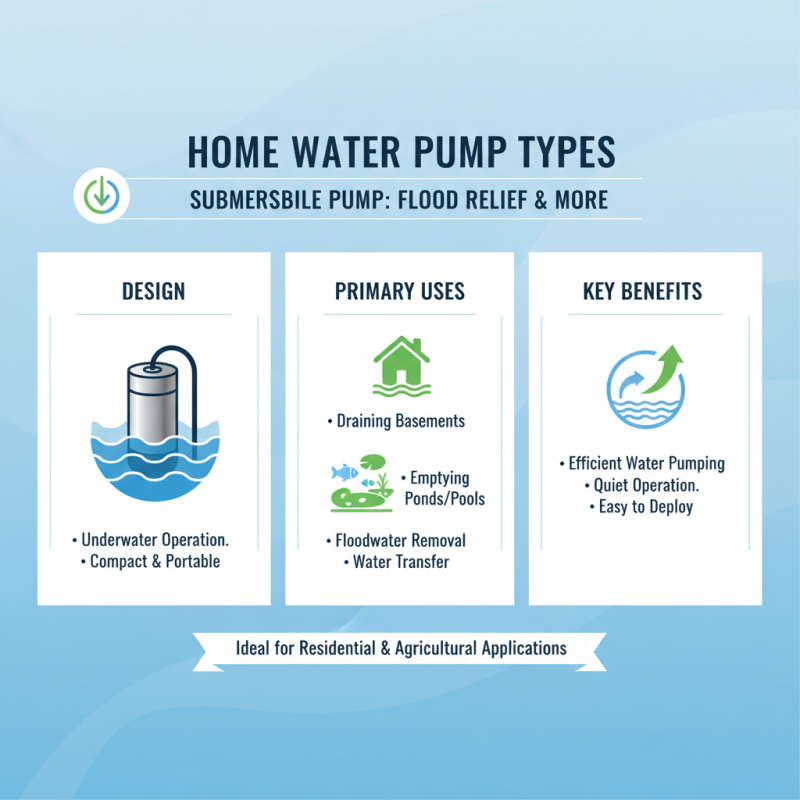 HOME WATER PUMP TYPES

SUBMERSBILE PUMP: FLOOD RELIEF & MORE

DESIGN

• Underwater Operation.
• Compact & Portable

PRIMARY USES

• Draining Basements

• Emptying Ponds/Pools

• Floodwater Removal
• Water Transfer

KEY BENEFITS

• Efficient Water Pumping
• Quiet Operation.
• Easy to Deploy

Ideal for Residential & Agricultural Applications